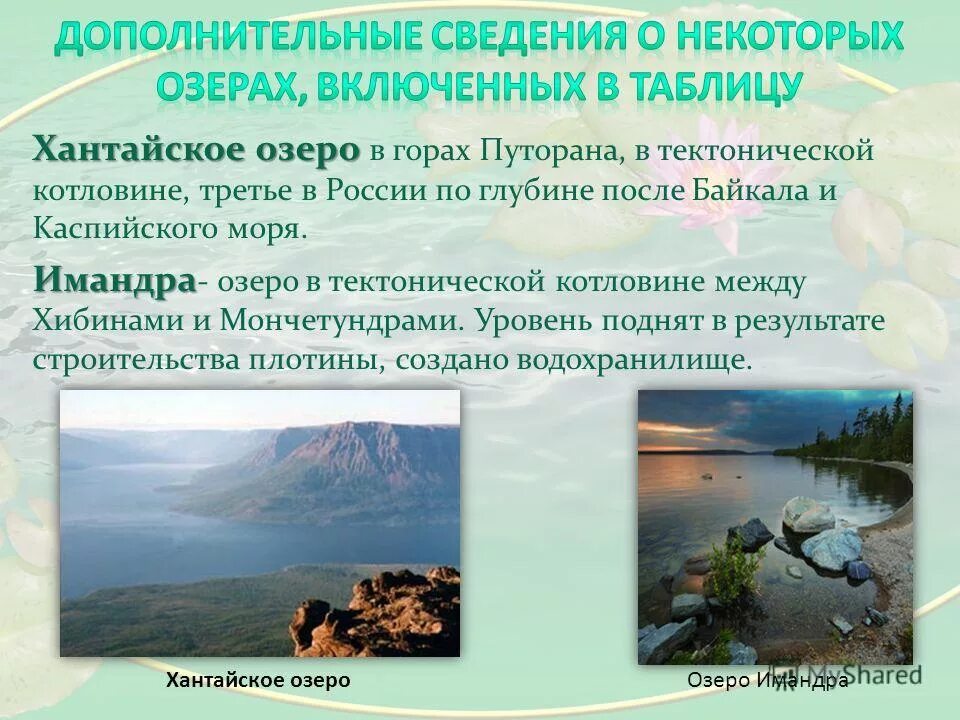 ДОПОЛНИТЕЛЬНЫЕ СВЕДЕНИЯ О НЕКОТОРЫХ ОЗЕРАХ, ВКЛЮЧЕННЫХ В ТАБЛИЦУ

Хантайское озеро в горах Путорана, в тектонической котловине, третье в России по глубине после Байкала и Каспийского моря.

Имандра- озеро в тектонической котловине между Хибинами и Мончетундрами. Уровень поднят в результате строительства плотины, создано водохранилище.

Хантайское озеро

Озеро Имандра

MyShared